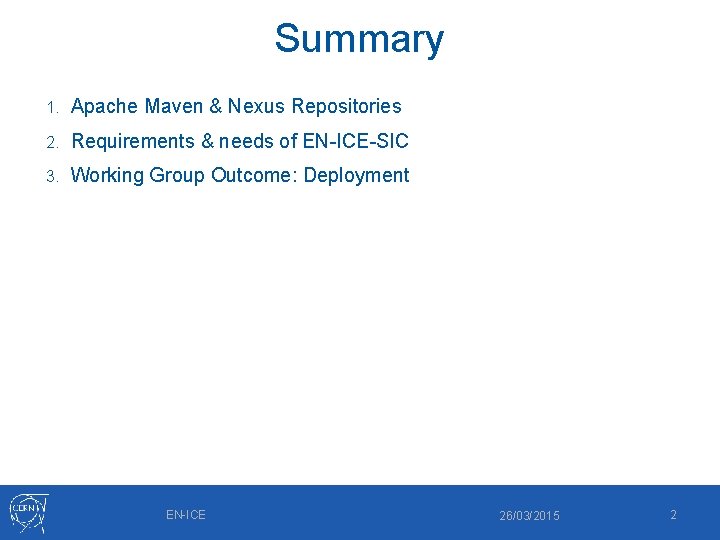 Summary

1. Apache Maven & Nexus Repositories
2. Requirements & needs of EN-ICE-SIC
3. Working Group Outcome: Deployment

CERN

EN-ICE

26/03/2015

2